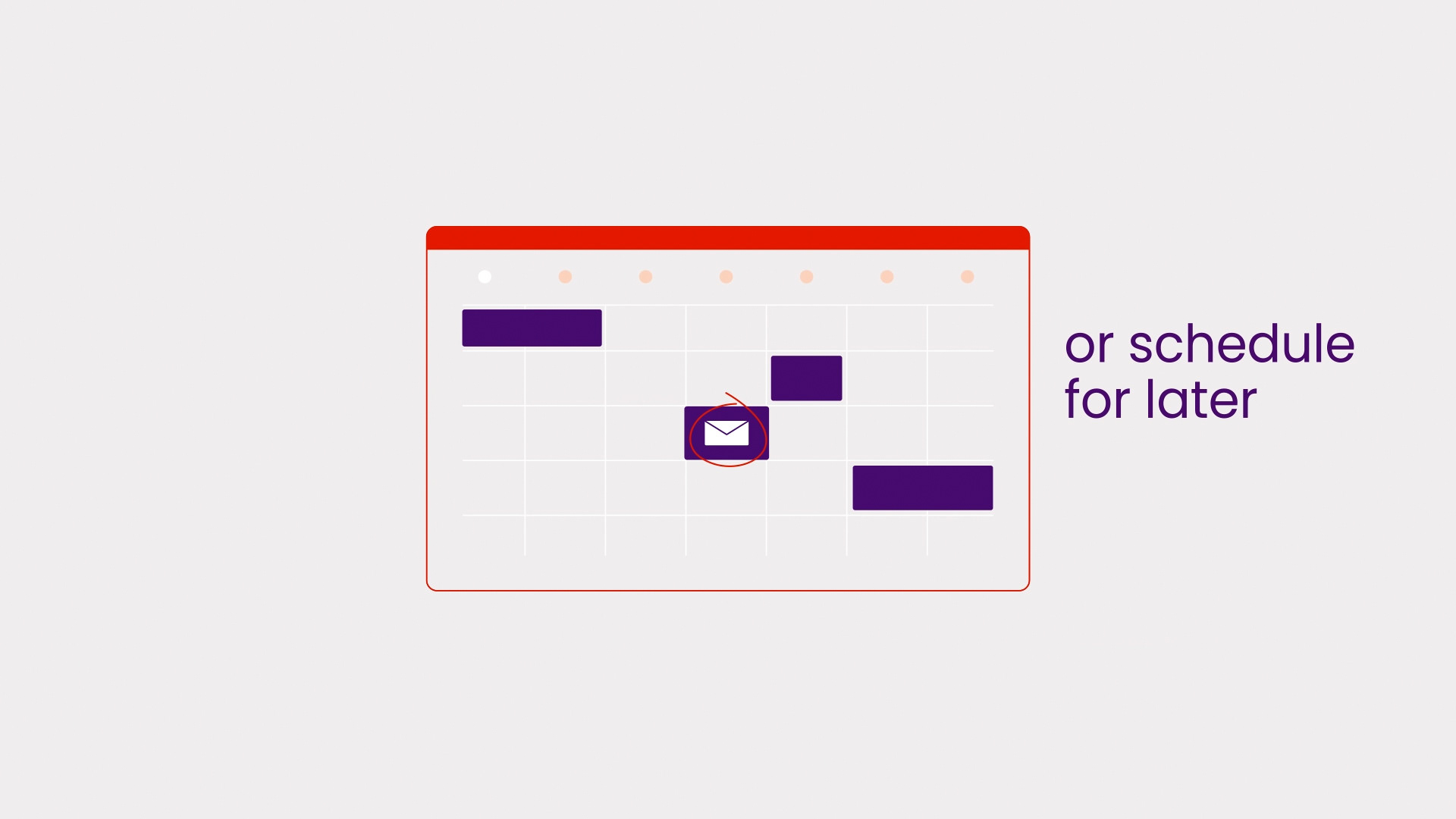 or schedule for later